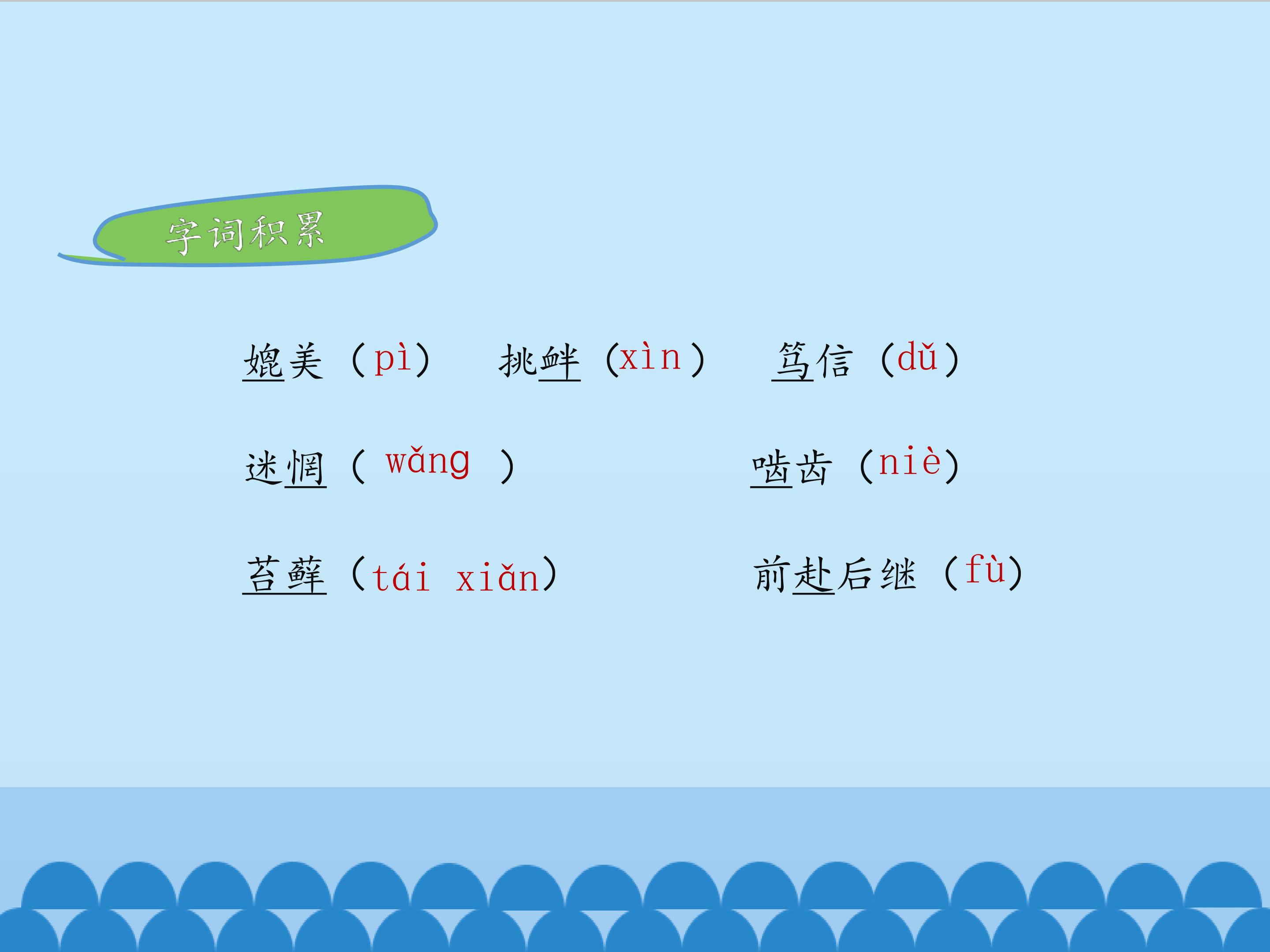 字词积累

媲美（pì） 挑衅（xìn） 笃信（dǔ）

迷惘（ wǎng ） 啮齿（niè）

苔藓（tái xiǎn） 前赴后继（fù）